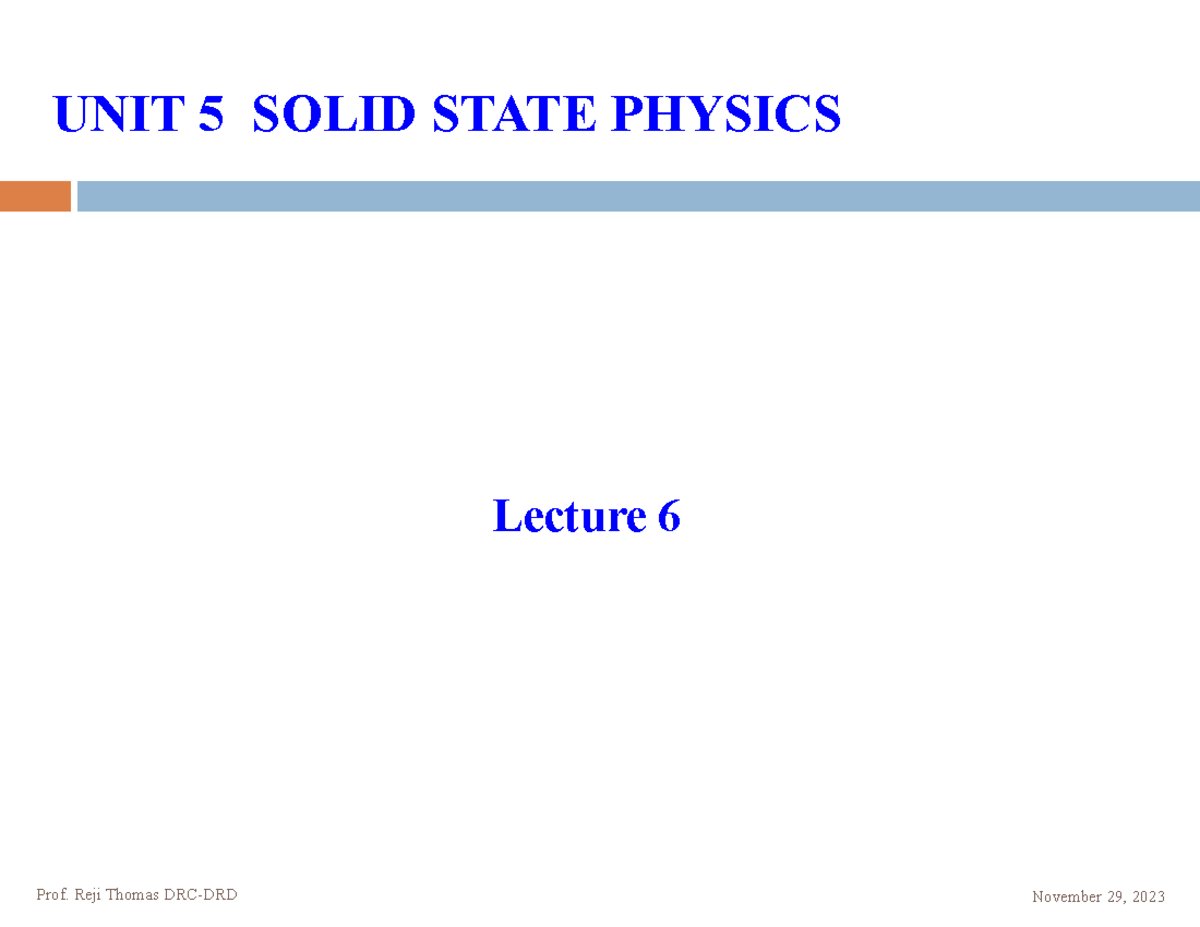 UNIT 5 SOLID STATE PHYSICS

Lecture 6

Prof. Reji Thomas DRC-DRD

November 29, 2023